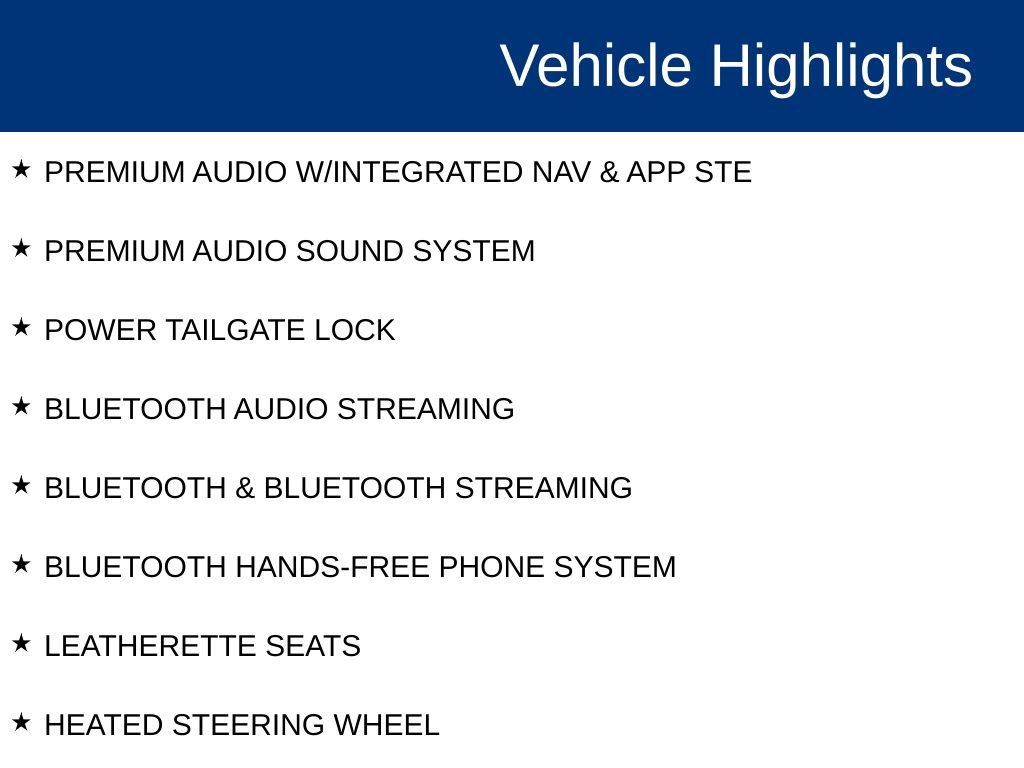 Vehicle Highlights

★ PREMIUM AUDIO W/INTEGRATED NAV & APP STE

★ PREMIUM AUDIO SOUND SYSTEM

★ POWER TAILGATE LOCK

★ BLUETOOTH AUDIO STREAMING

★ BLUETOOTH & BLUETOOTH STREAMING

★ BLUETOOTH HANDS-FREE PHONE SYSTEM

★ LEATHERETTE SEATS

★ HEATED STEERING WHEEL